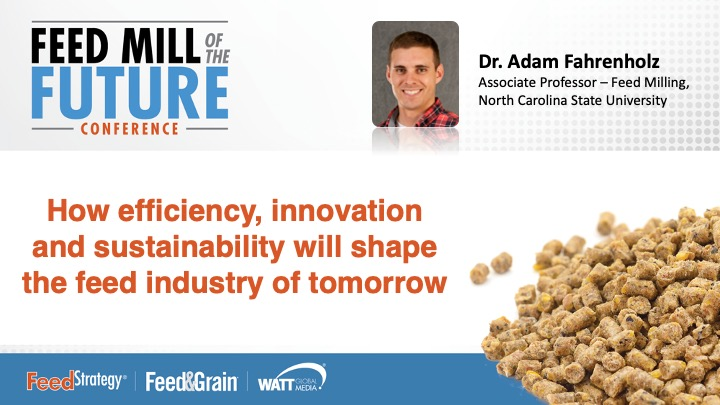 FEED MILL OF THE FUTURE CONFERENCE

Dr. Adam Fahrenholz
Associate Professor – Feed Milling, North Carolina State University

How efficiency, innovation and sustainability will shape the feed industry of tomorrow

FeedStrategy® | Feed&Grain | WATT GLOBAL MEDIA